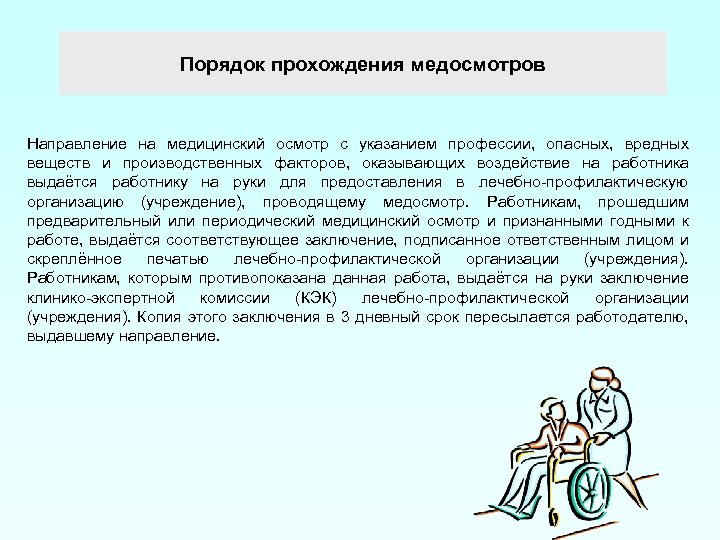 Порядок прохождения медосмотров

Направление на медицинский осмотр с указанием профессии, опасных, вредных веществ и производственных факторов, оказывающих воздействие на работника выдаётся работнику на руки для предоставления в лечебно-профилактическую организацию (учреждение), проводящему медосмотр. Работникам, прошедшим предварительный или периодический медицинский осмотр и признанными годными к работе, выдаётся соответствующее заключение, подписанное ответственным лицом и скреплённое печатью лечебно-профилактической организации (учреждения). Работникам, которым противопоказана данная работа, выдаётся на руки заключение клинико-экспертной комиссии (КЭК) лечебно-профилактической организации (учреждения). Копия этого заключения в 3 дневный срок пересылается работодателю, выдавшему направление.